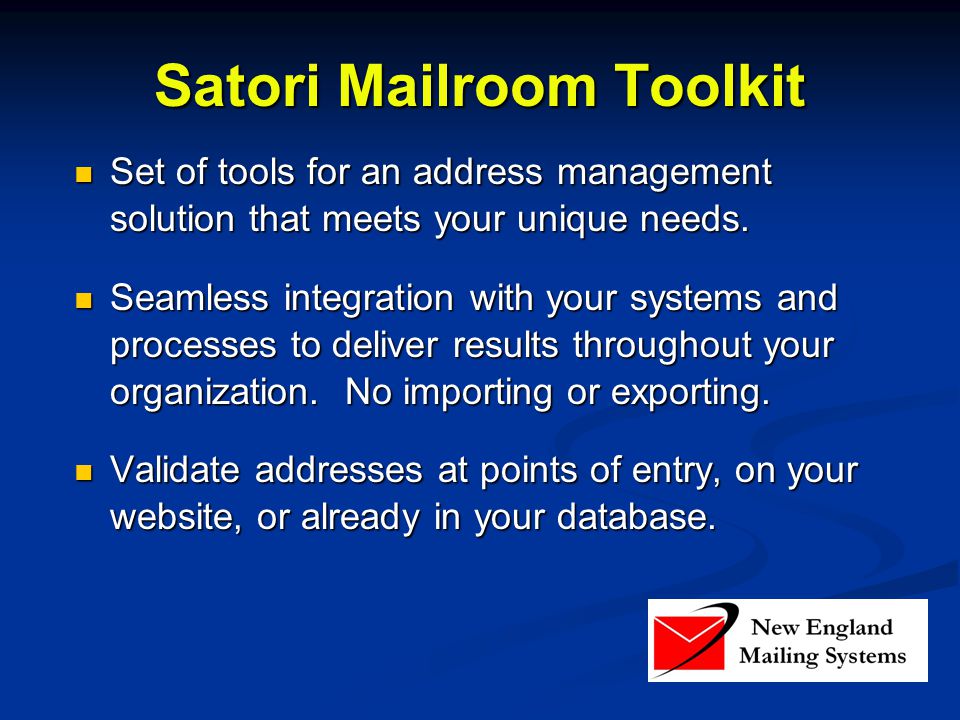 Satori Mailroom Toolkit

Set of tools for an address management solution that meets your unique needs.

Seamless integration with your systems and processes to deliver results throughout your organization.  No importing or exporting.

Validate addresses at points of entry, on your website, or already in your database.

New England
Mailing Systems